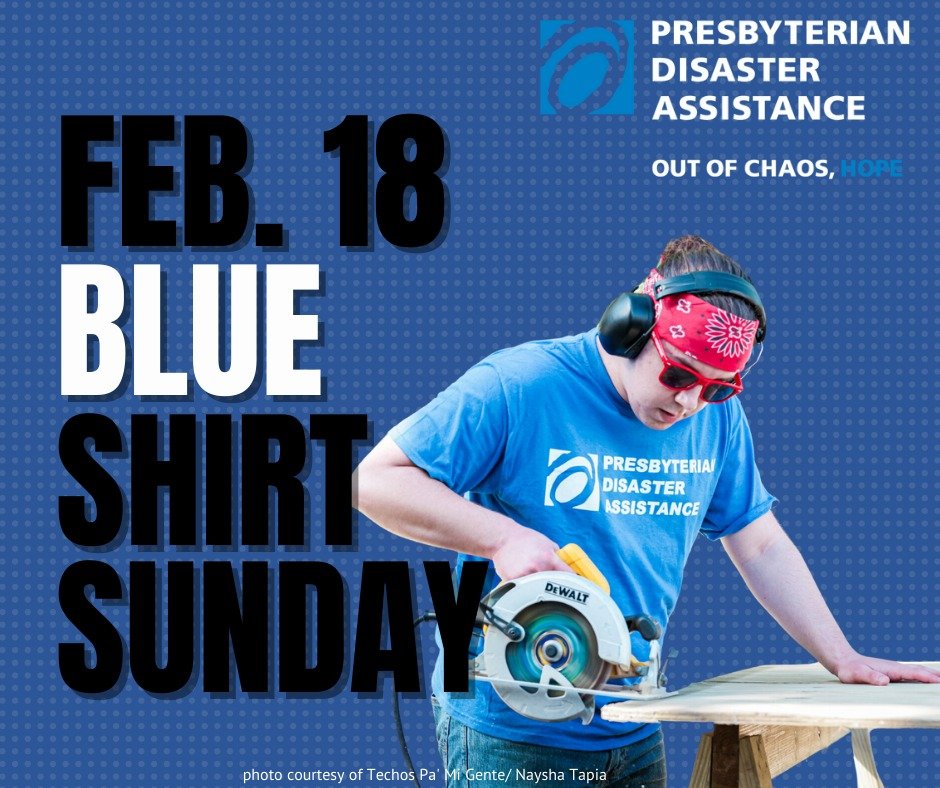 PRESBYTERIAN DISASTER ASSISTANCE

OUT OF CHAOS, HOPE

FEB. 18
BLUE
SHIRT
SUNDAY

PRESBYTERIAN DISASTER ASSISTANCE

DEWALT

photo courtesy of Techos Pa' Mi Gente/ Naysha Tapia